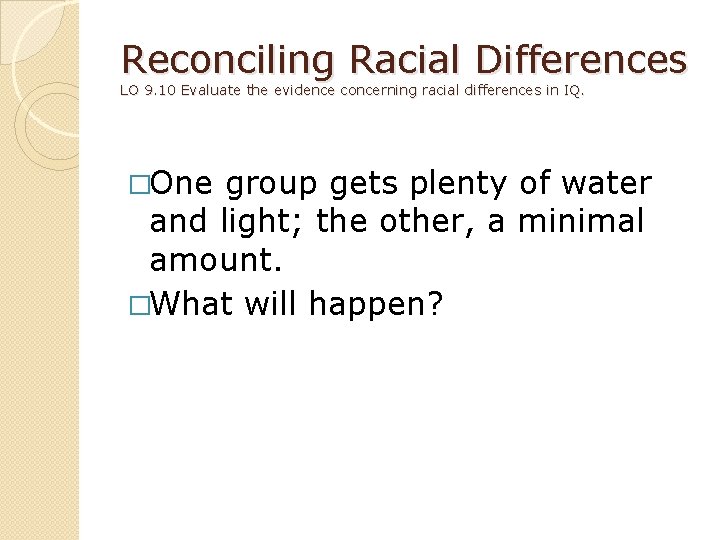 Reconciling Racial Differences
LO 9.10 Evaluate the evidence concerning racial differences in IQ.

□One group gets plenty of water and light; the other, a minimal amount.

□What will happen?